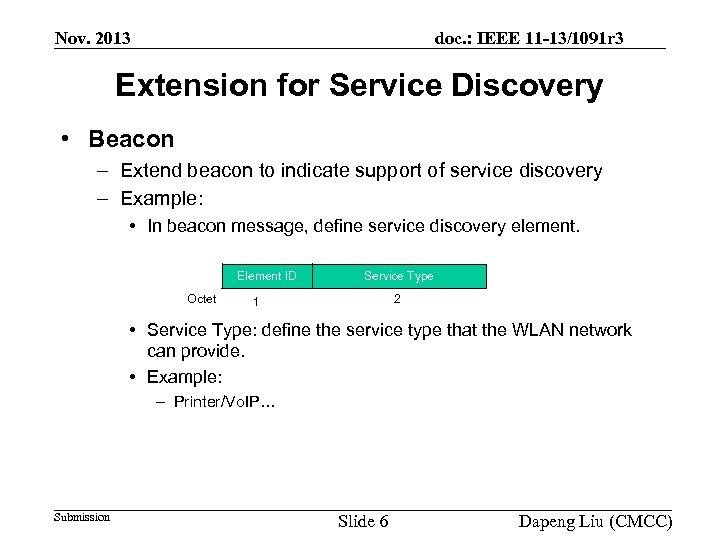 Nov. 2013

doc.: IEEE 11-13/1091r3

Extension for Service Discovery

• Beacon

– Extend beacon to indicate support of service discovery

– Example:

• In beacon message, define service discovery element.

| | Element ID | Service Type |
|---|---|---|
| Octet | 1 | 2 |

• Service Type: define the service type that the WLAN network can provide.

• Example:

– Printer/VoIP…

Submission

Slide 6

Dapeng Liu (CMCC)